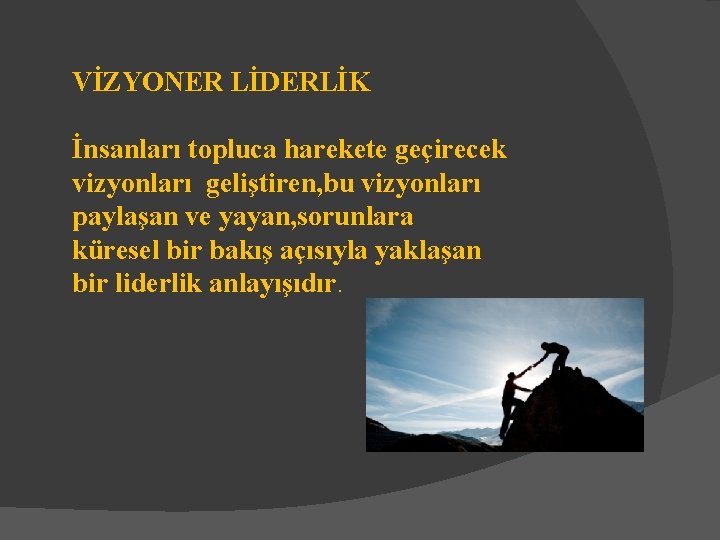 VİZYONER LİDERLİK

İnsanları topluca harekete geçirecek vizyonları geliştiren,bu vizyonları paylaşan ve yayan,sorunlara küresel bir bakış açısıyla yaklaşan bir liderlik anlayışıdır.